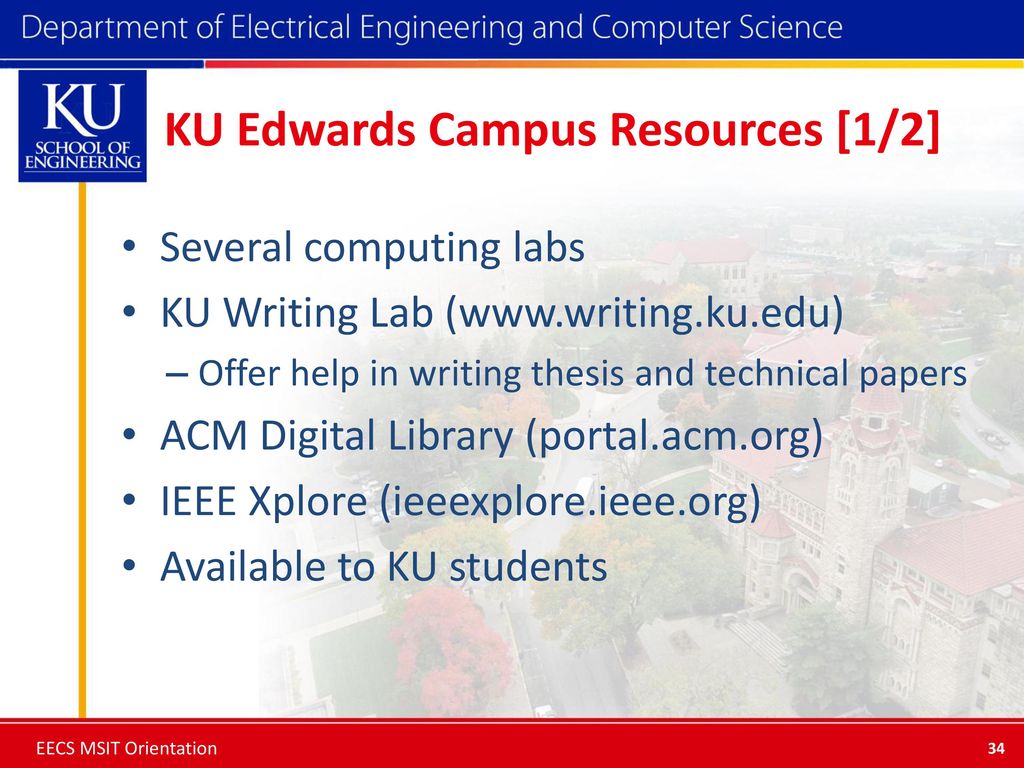 Department of Electrical Engineering and Computer Science

KU
SCHOOL OF
ENGINEERING

KU Edwards Campus Resources [1/2]

• Several computing labs
• KU Writing Lab (www.writing.ku.edu)
– Offer help in writing thesis and technical papers
• ACM Digital Library (portal.acm.org)
• IEEE Xplore (ieeexplore.ieee.org)
• Available to KU students

EECS MSIT Orientation

34